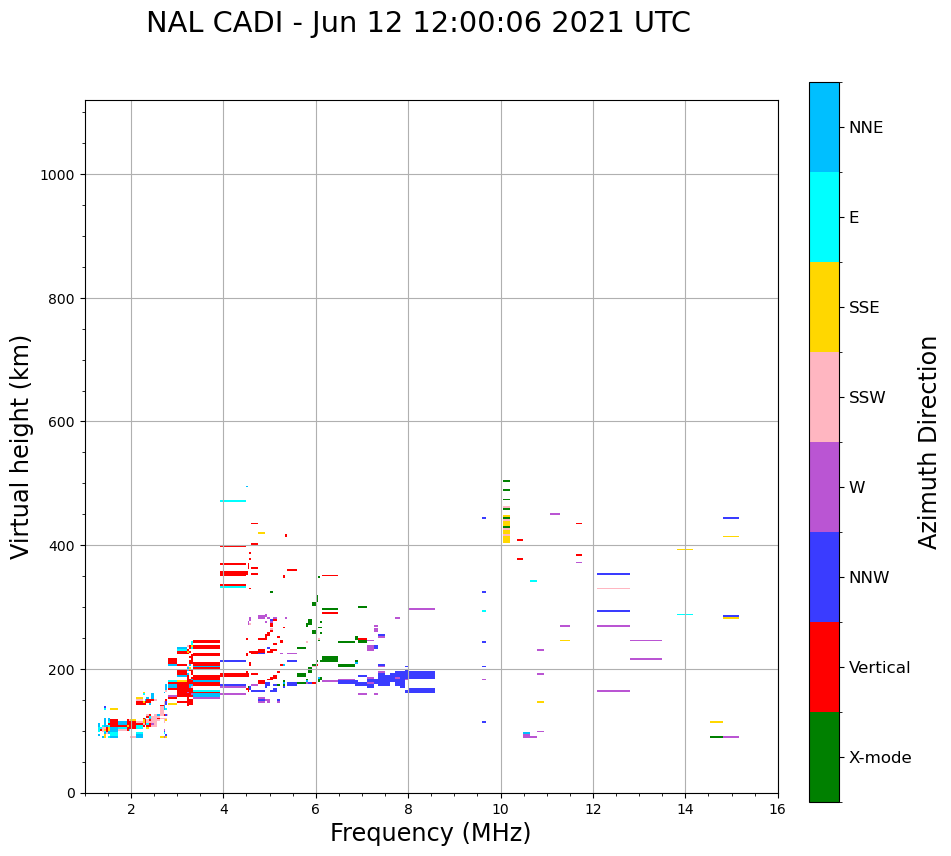 NAL CADI - Jun 12 12:00:06 2021 UTC

Virtual height (km)

1000
800
600
400
200
0

2
4
6
8
10
12
14
16

Frequency (MHz)

NNE
E
SSE
SSW
W
NNW
Vertical
X-mode

Azimuth Direction